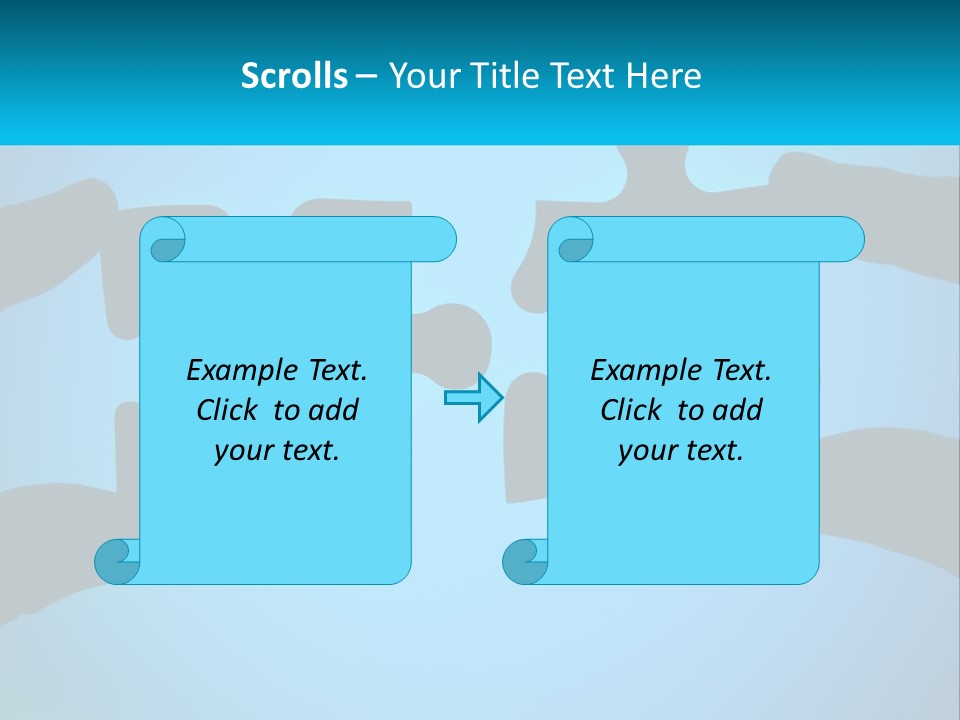 Scrolls – Your Title Text Here

Example Text. Click to add your text.

Example Text. Click to add your text.